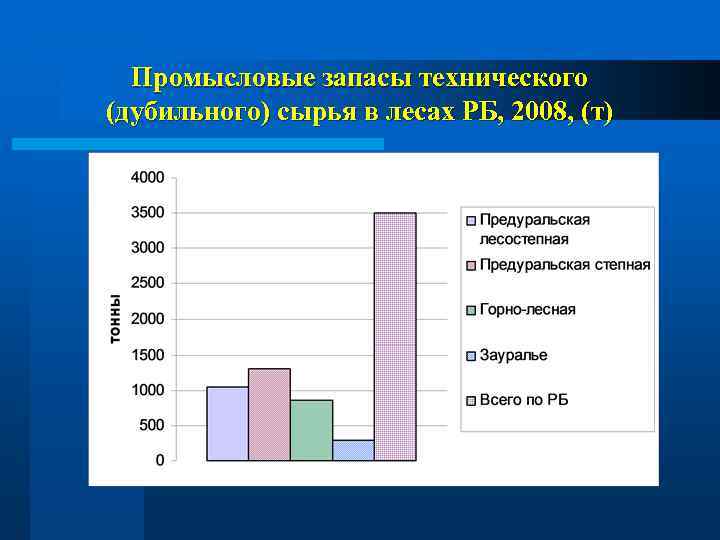 Промысловые запасы технического (дубильного) сырья в лесах РБ, 2008, (т)

4000
3500
3000
2500
2000
1500
1000
500
0

тонны

Предуральская лесостепная
Предуральская степная
Горно-лесная
Зауралье
Всего по РБ